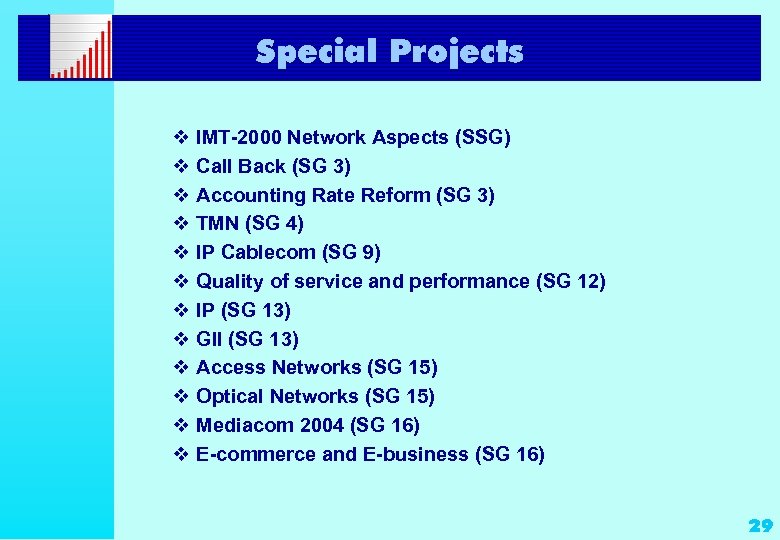 Special Projects

❖ IMT-2000 Network Aspects (SSG)
❖ Call Back (SG 3)
❖ Accounting Rate Reform (SG 3)
❖ TMN (SG 4)
❖ IP Cablecom (SG 9)
❖ Quality of service and performance (SG 12)
❖ IP (SG 13)
❖ GII (SG 13)
❖ Access Networks (SG 15)
❖ Optical Networks (SG 15)
❖ Mediacom 2004 (SG 16)
❖ E-commerce and E-business (SG 16)

29